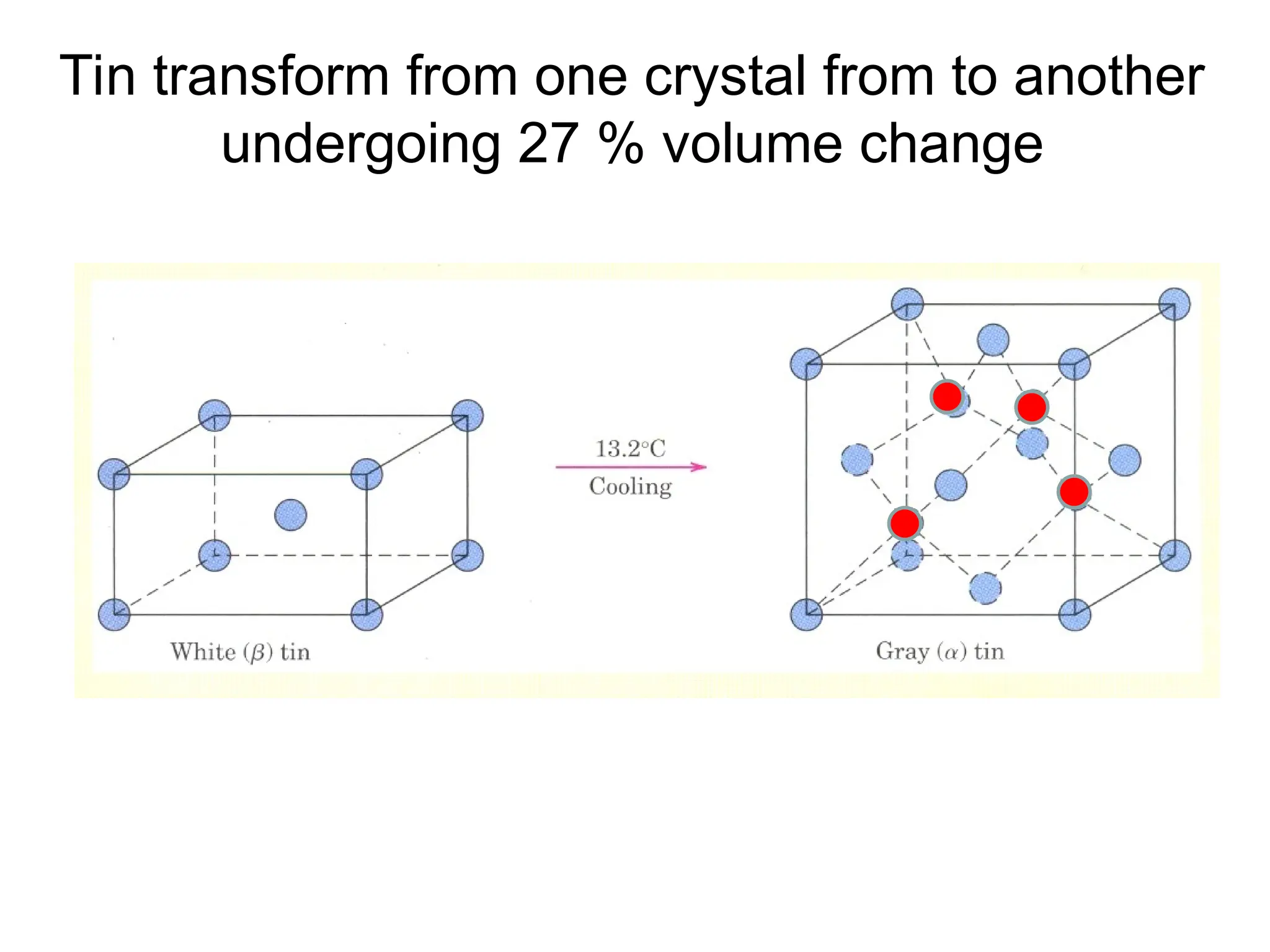 Tin transform from one crystal from to another undergoing 27 % volume change

13.2°C
Cooling

White ($\beta$) tin

Gray ($\alpha$) tin